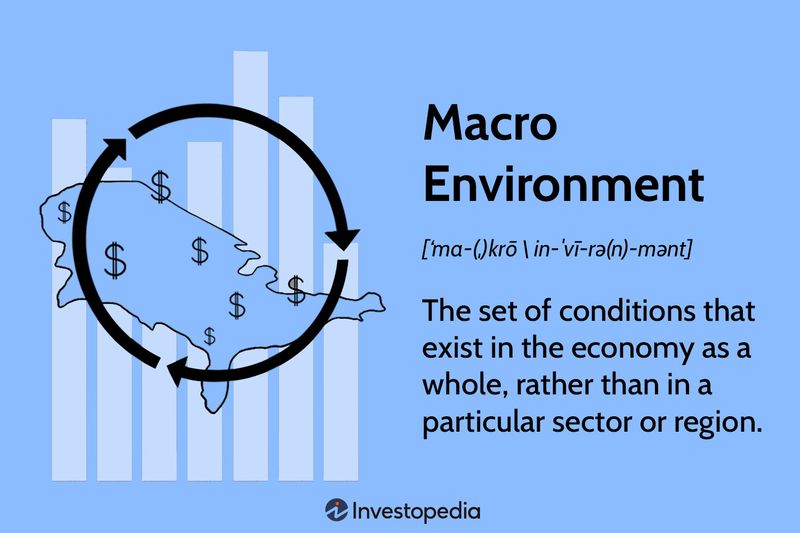 $ $ $ $ $ $ $

Macro Environment

[ˈma-(ˌ)krō \ in-ˈvī-rə(n)-mənt]

The set of conditions that exist in the economy as a whole, rather than in a particular sector or region.

Investopedia